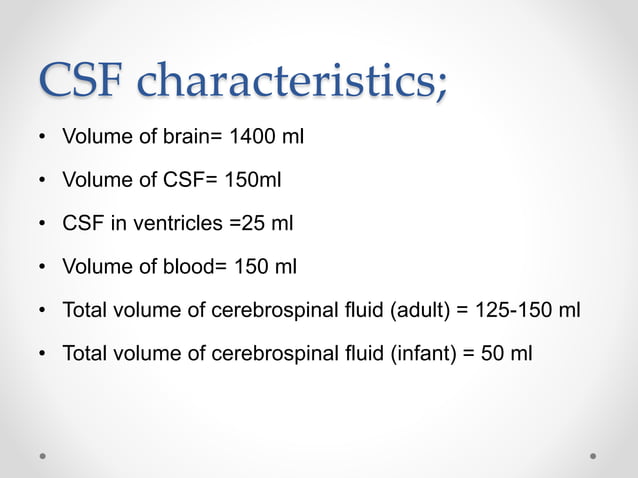 CSF characteristics;

• Volume of brain= 1400 ml
• Volume of CSF= 150ml
• CSF in ventricles =25 ml
• Volume of blood= 150 ml
• Total volume of cerebrospinal fluid (adult) = 125-150 ml
• Total volume of cerebrospinal fluid (infant) = 50 ml